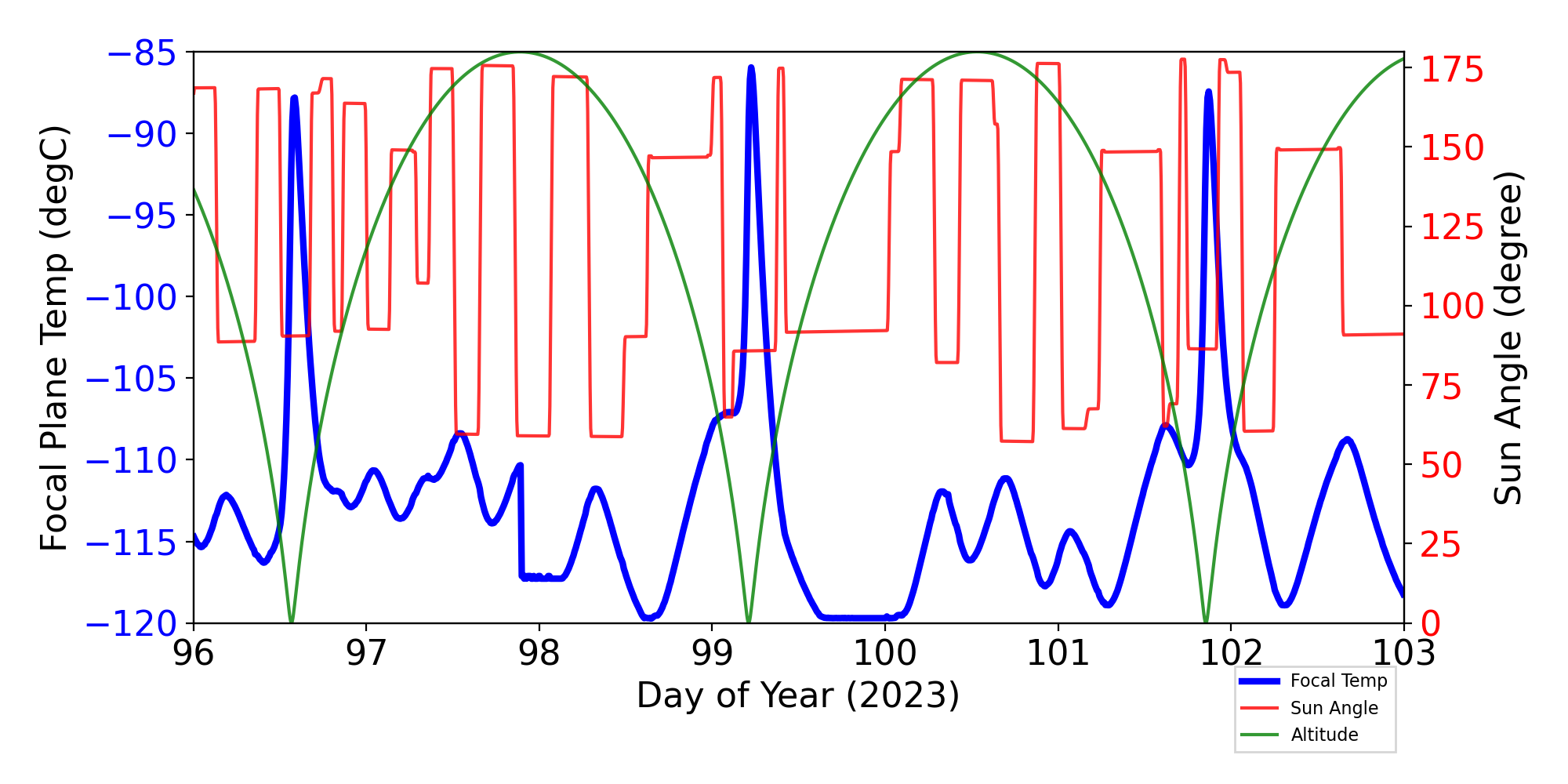 Focal Plane Temp (degC)

−85
−90
−95
−100
−105
−110
−115
−120

Sun Angle (degree)

175
150
125
100
75
50
25
0

96
97
98
99
100
101
102
103

Day of Year (2023)

Focal Temp
Sun Angle
Altitude